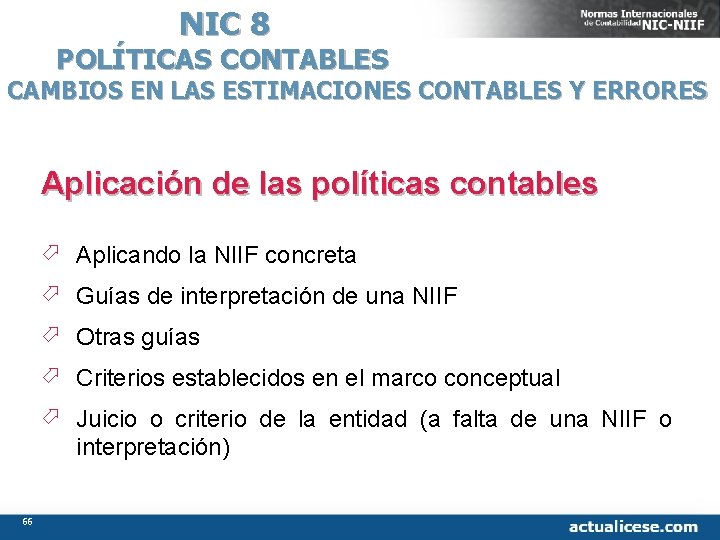 NIC 8
POLÍTICAS CONTABLES
CAMBIOS EN LAS ESTIMACIONES CONTABLES Y ERRORES

Normas Internacionales de Contabilidad NIC-NIIF

Aplicación de las políticas contables

Aplicando la NIIF concreta

Guías de interpretación de una NIIF

Otras guías

Criterios establecidos en el marco conceptual

Juicio o criterio de la entidad (a falta de una NIIF o interpretación)

66

actualicese.com